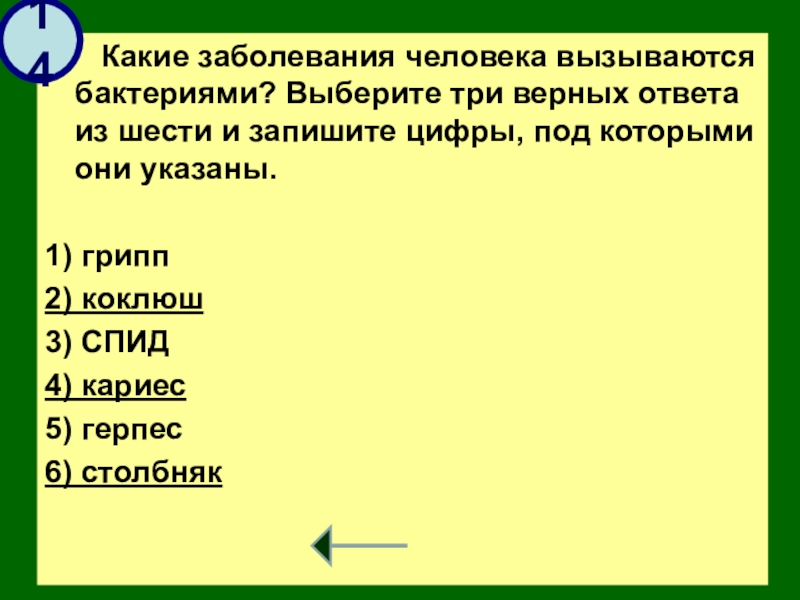 14

Какие заболевания человека вызываются бактериями? Выберите три верных ответа из шести и запишите цифры, под которыми они указаны.

1) грипп
2) коклюш
3) СПИД
4) кариес
5) герпес
6) столбняк